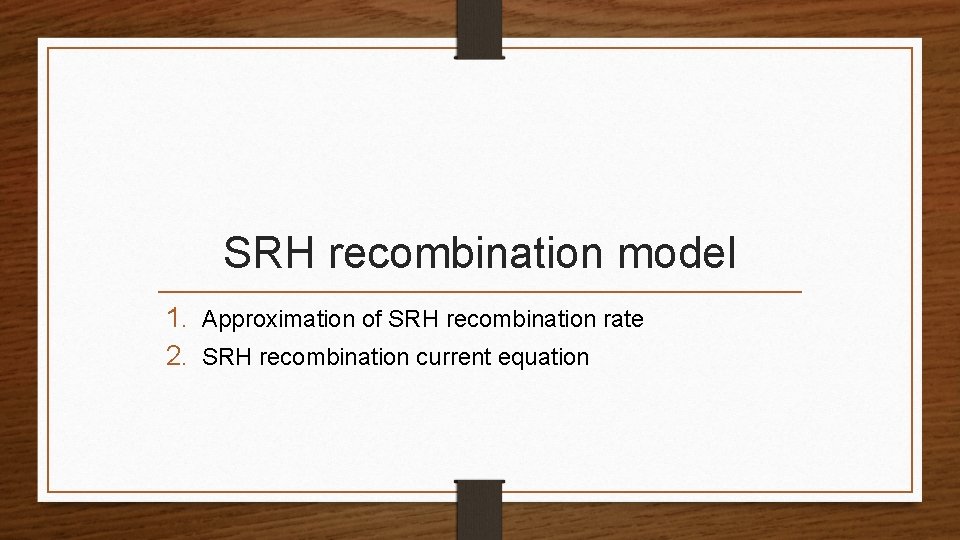 SRH recombination model

1. Approximation of SRH recombination rate
2. SRH recombination current equation